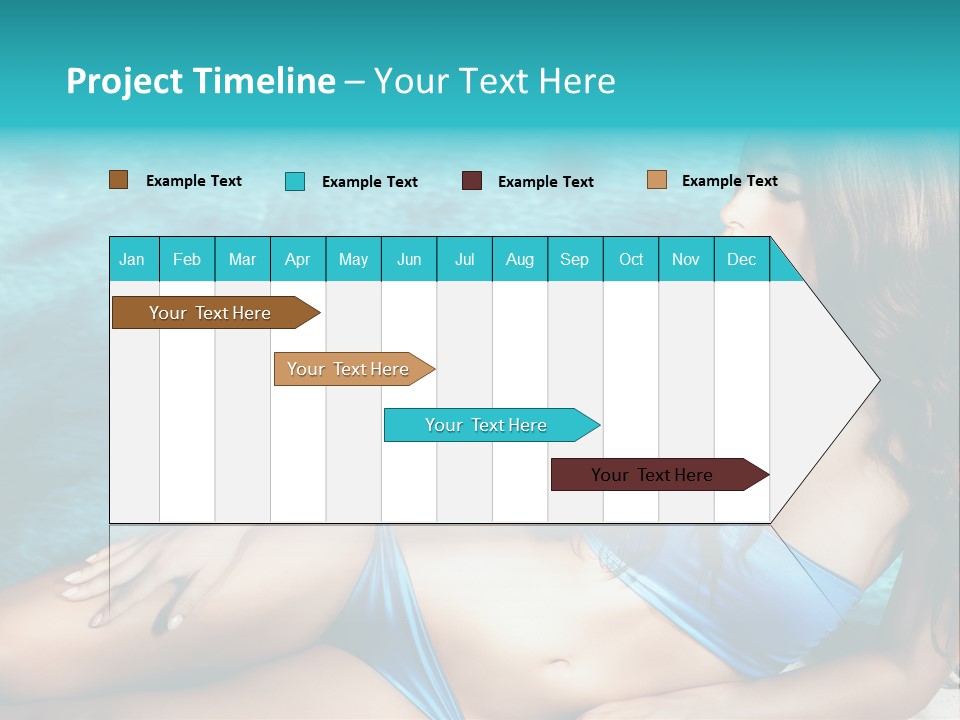 Project Timeline – Your Text Here

Example Text
Example Text
Example Text
Example Text

| Jan | Feb | Mar | Apr | May | Jun | Jul | Aug | Sep | Oct | Nov | Dec |
|---|---|---|---|---|---|---|---|---|---|---|---|

Your Text Here

Your Text Here

Your Text Here

Your Text Here